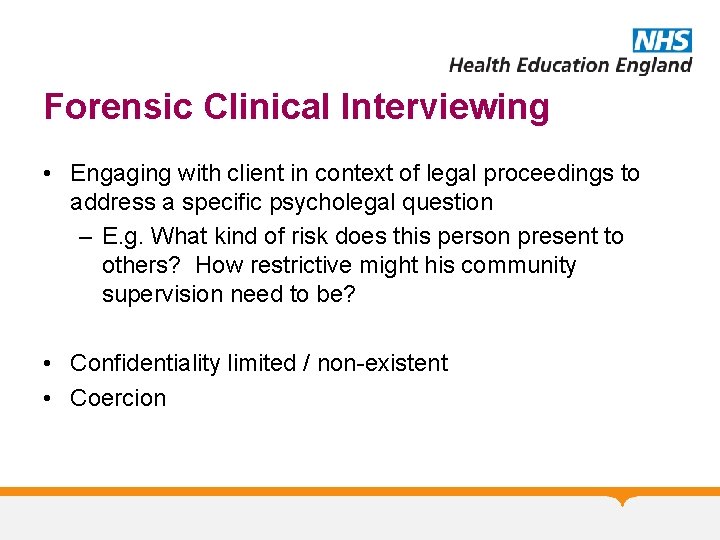 NHS
Health Education England

Forensic Clinical Interviewing

• Engaging with client in context of legal proceedings to address a specific psycholegal question
– E.g. What kind of risk does this person present to others? How restrictive might his community supervision need to be?

• Confidentiality limited / non-existent
• Coercion